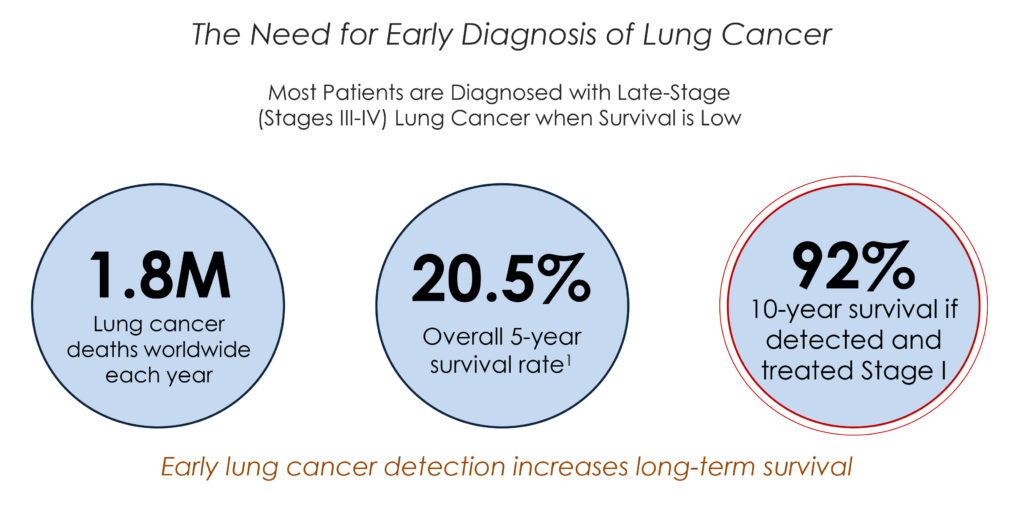 The Need for Early Diagnosis of Lung Cancer

Most Patients are Diagnosed with Late-Stage (Stages III-IV) Lung Cancer when Survival is Low

1.8M
Lung cancer deaths worldwide each year

20.5%
Overall 5-year survival rate$^1$

92%
10-year survival if detected and treated Stage I

Early lung cancer detection increases long-term survival